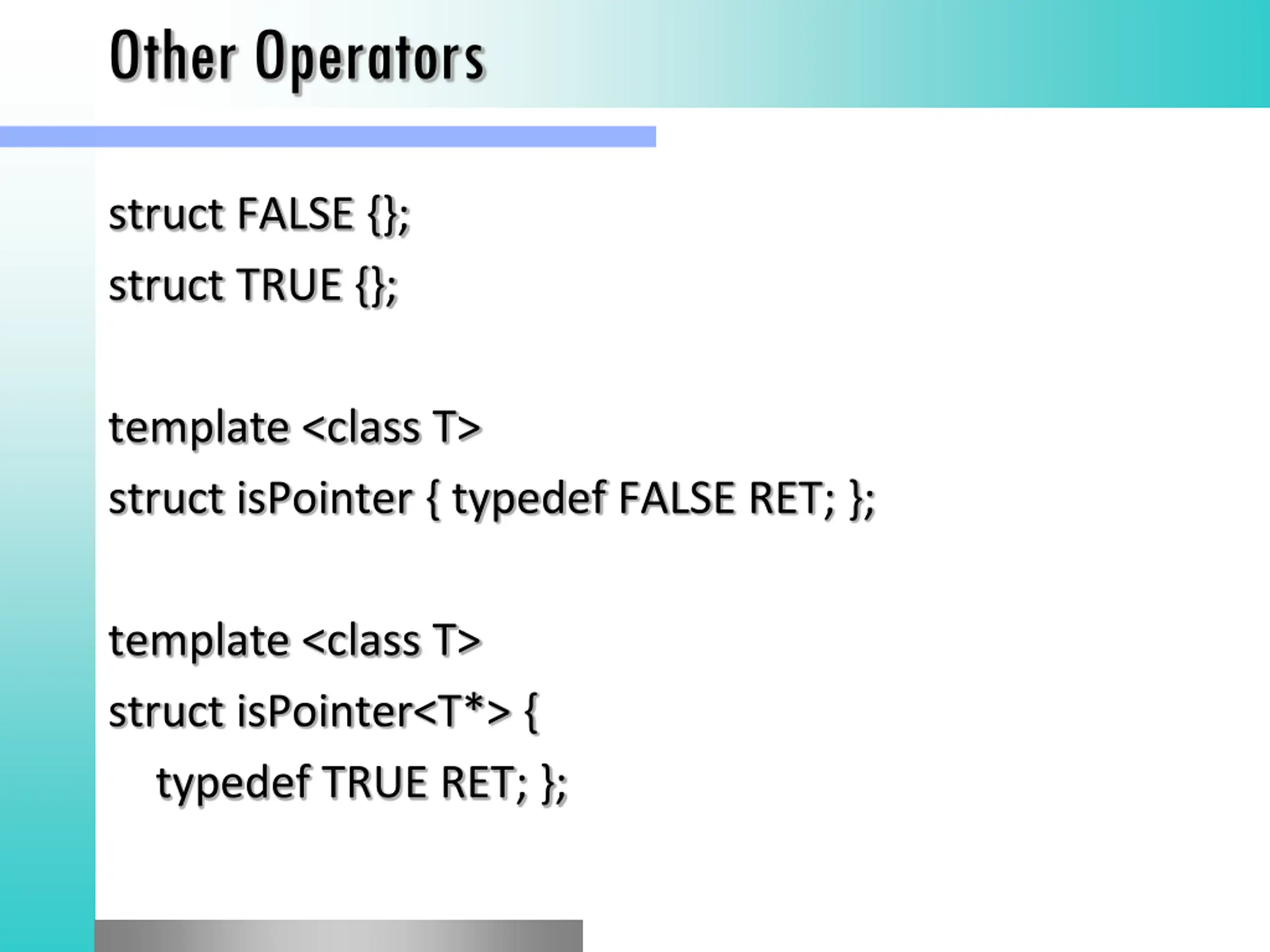 Other Operators

struct FALSE {};
struct TRUE {};

template <class T>
struct isPointer { typedef FALSE RET; };

template <class T>
struct isPointer<T*> {
typedef TRUE RET; };